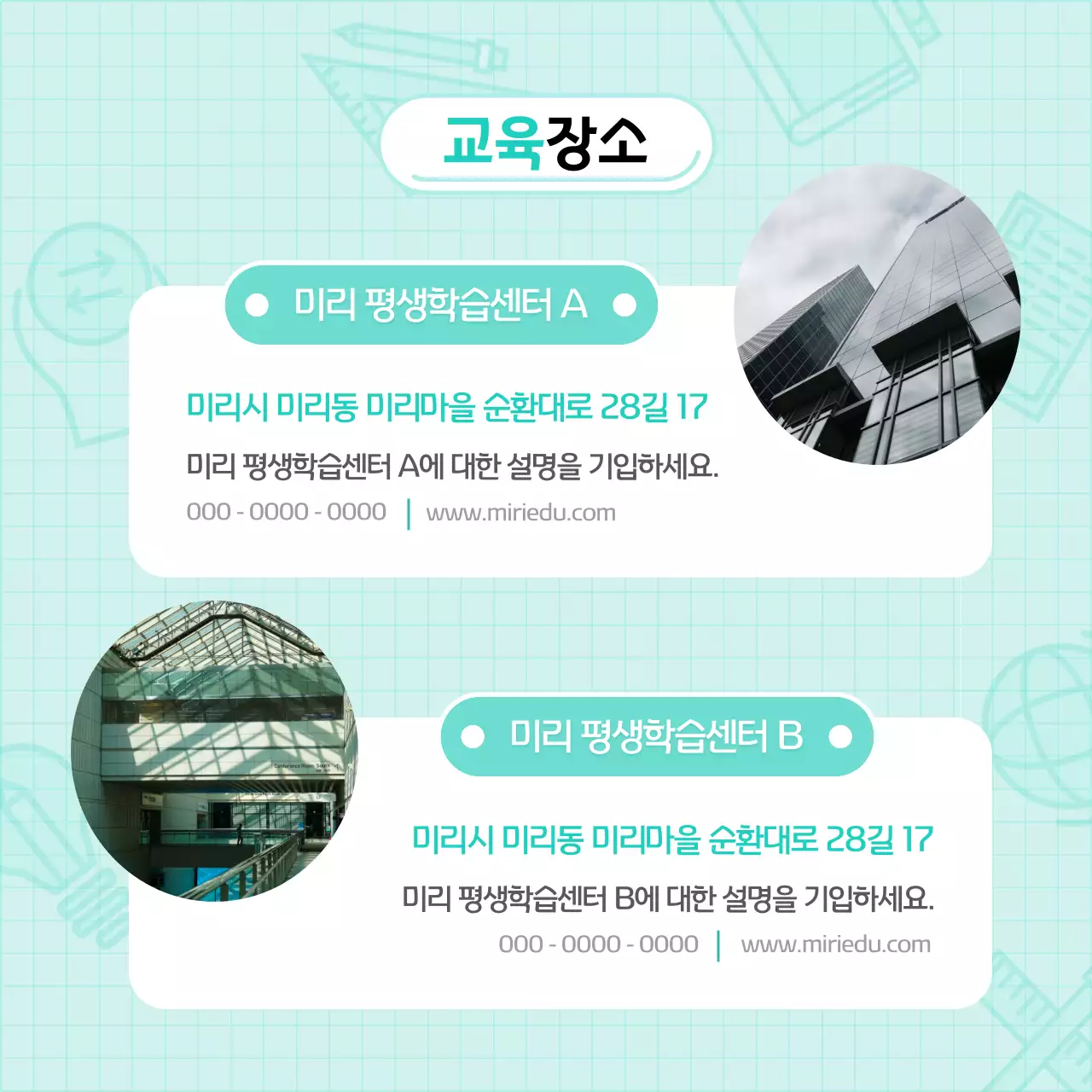 교육장소

미리 평생학습센터 A

미리시 미리동 미리마을 순환대로 28길 17

미리 평생학습센터 A에 대한 설명을 기입하세요.

000 - 0000 - 0000 | www.miriedu.com

미리 평생학습센터 B

미리시 미리동 미리마을 순환대로 28길 17

미리 평생학습센터 B에 대한 설명을 기입하세요.

000 - 0000 - 0000 | www.miriedu.com